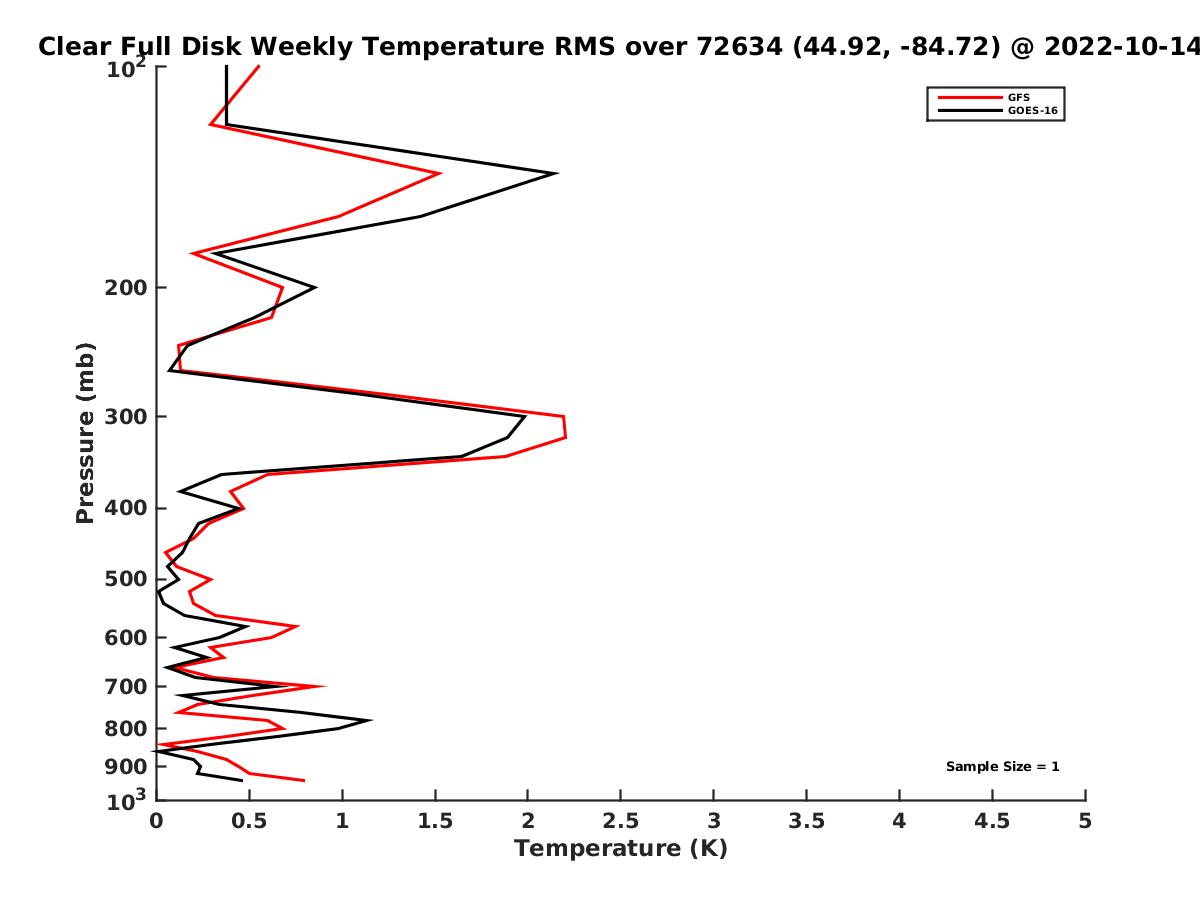 Clear Full Disk Weekly Temperature RMS over 72634 (44.92, -84.72) @ 2022-10-14

GFS
GOES-16

Pressure (mb)

$10^2$
200
300
400
500
600
700
800
900
$10^3$

Sample Size = 1

0
0.5
1
1.5
2
2.5
3
3.5
4
4.5
5

Temperature (K)